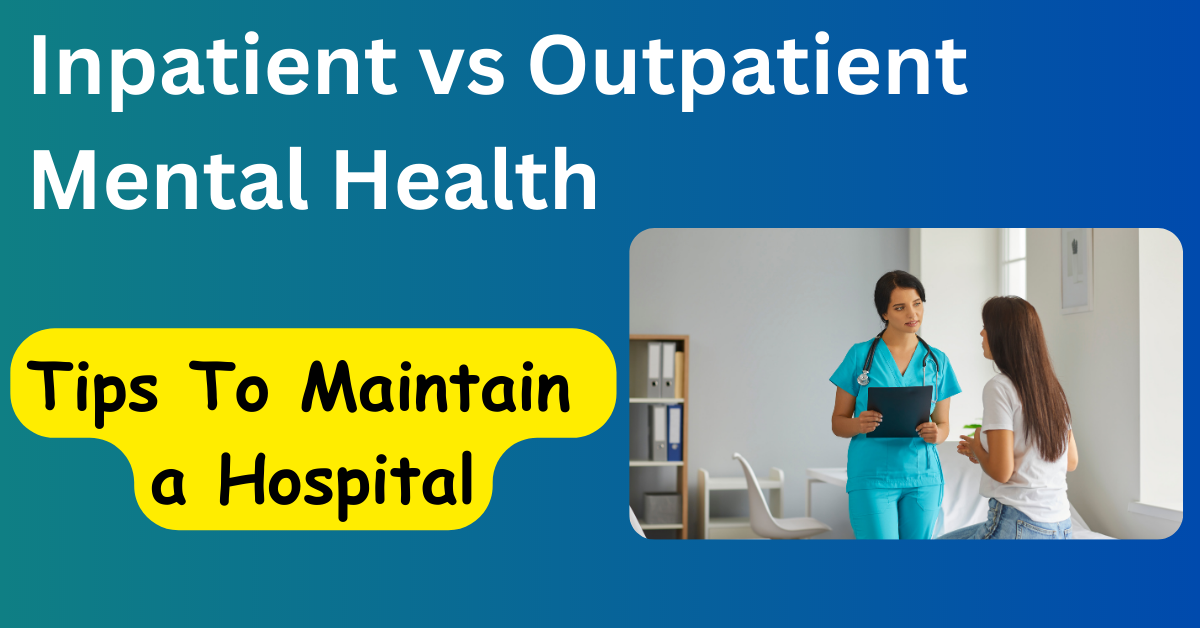 Inpatient vs Outpatient Mental Health

Tips To Maintain a Hospital